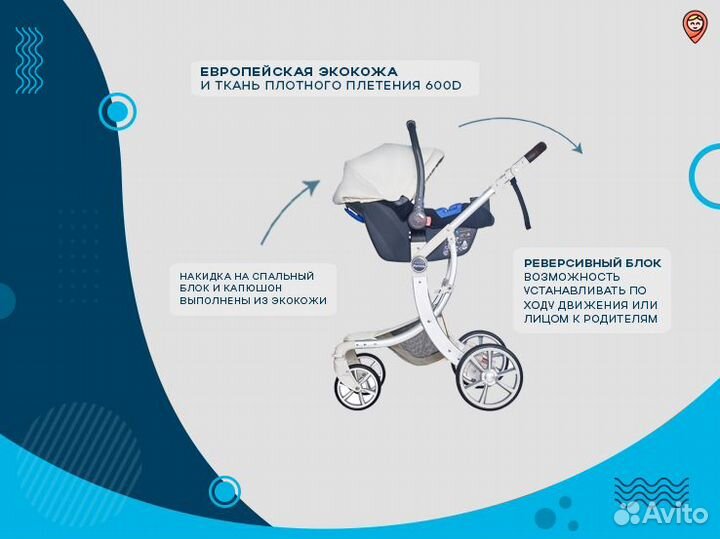 ЕВРОПЕЙСКАЯ ЭКОКОЖА
И ТКАНЬ ПЛОТНОГО ПЛЕТЕНИЯ 600D

НАКИДКА НА СПАЛЬНЫЙ БЛОК И КАПЮШОН ВЫПОЛНЕНЫ ИЗ ЭКОКОЖИ

РЕВЕРСИВНЫЙ БЛОК
ВОЗМОЖНОСТЬ УСТАНАВЛИВАТЬ ПО ХОДУ ДВИЖЕНИЯ ИЛИ ЛИЦОМ К РОДИТЕЛЯМ

Avito